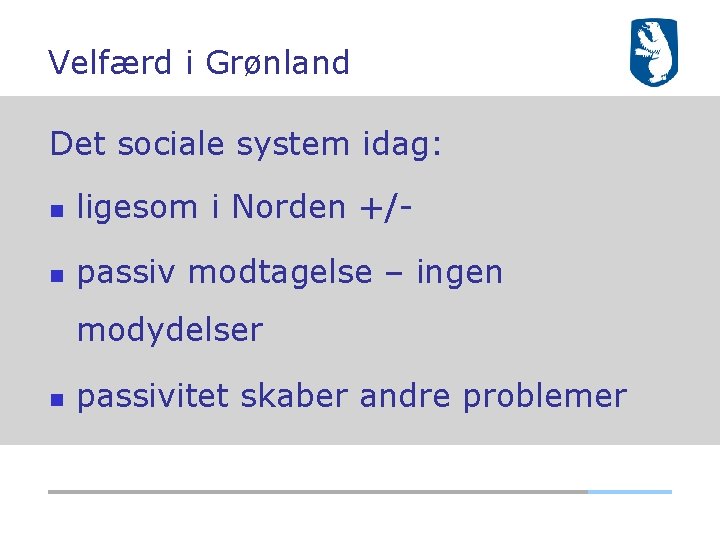 Velfærd i Grønland

Det sociale system idag:

- ligesom i Norden +/-
- passiv modtagelse – ingen modydelser
- passivitet skaber andre problemer